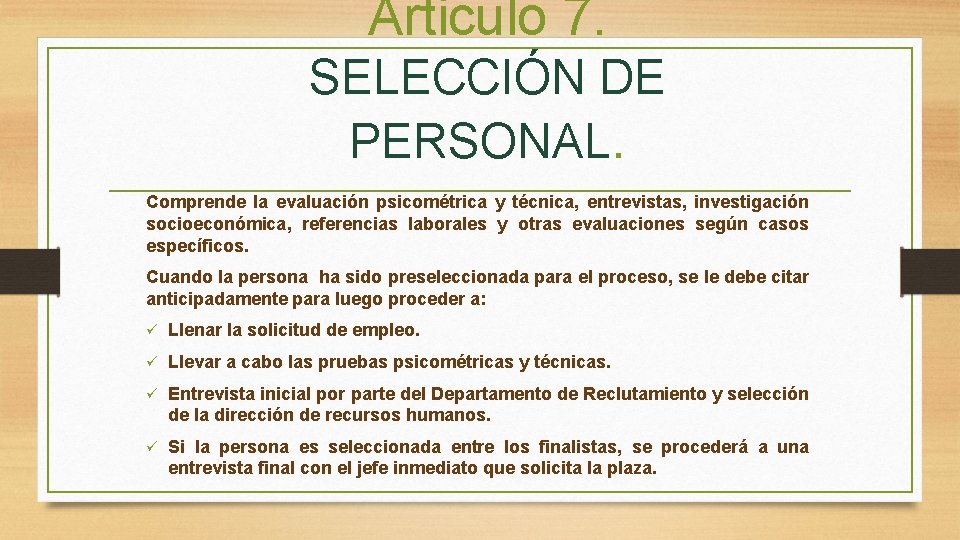 Artículo 7.

SELECCIÓN DE PERSONAL.

Comprende la evaluación psicométrica y técnica, entrevistas, investigación socioeconómica, referencias laborales y otras evaluaciones según casos específicos.

Cuando la persona ha sido preseleccionada para el proceso, se le debe citar anticipadamente para luego proceder a:

✓ Llenar la solicitud de empleo.

✓ Llevar a cabo las pruebas psicométricas y técnicas.

✓ Entrevista inicial por parte del Departamento de Reclutamiento y selección de la dirección de recursos humanos.

✓ Si la persona es seleccionada entre los finalistas, se procederá a una entrevista final con el jefe inmediato que solicita la plaza.